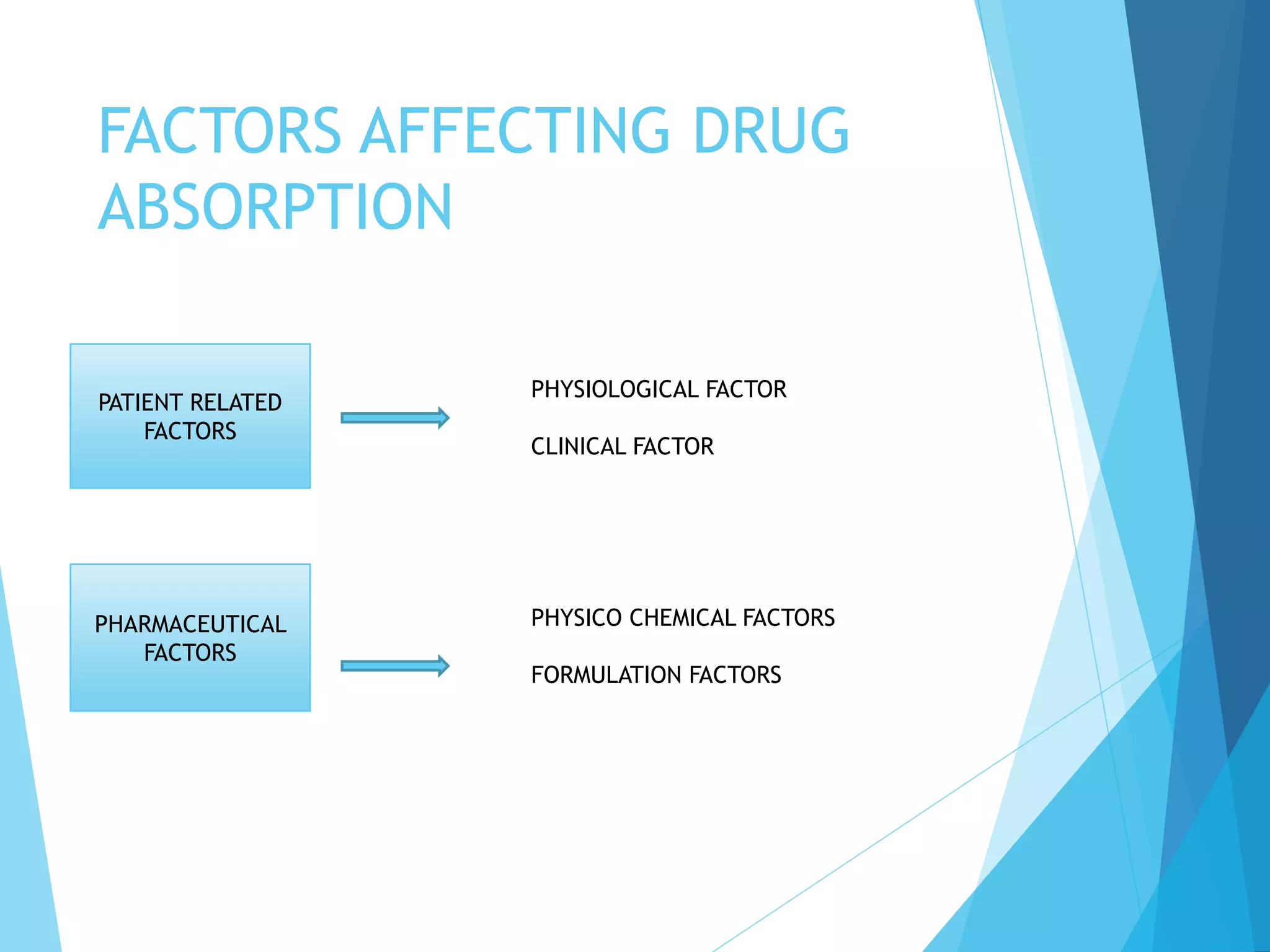 FACTORS AFFECTING DRUG ABSORPTION

PATIENT RELATED FACTORS

PHYSIOLOGICAL FACTOR

CLINICAL FACTOR

PHARMACEUTICAL FACTORS

PHYSICO CHEMICAL FACTORS

FORMULATION FACTORS